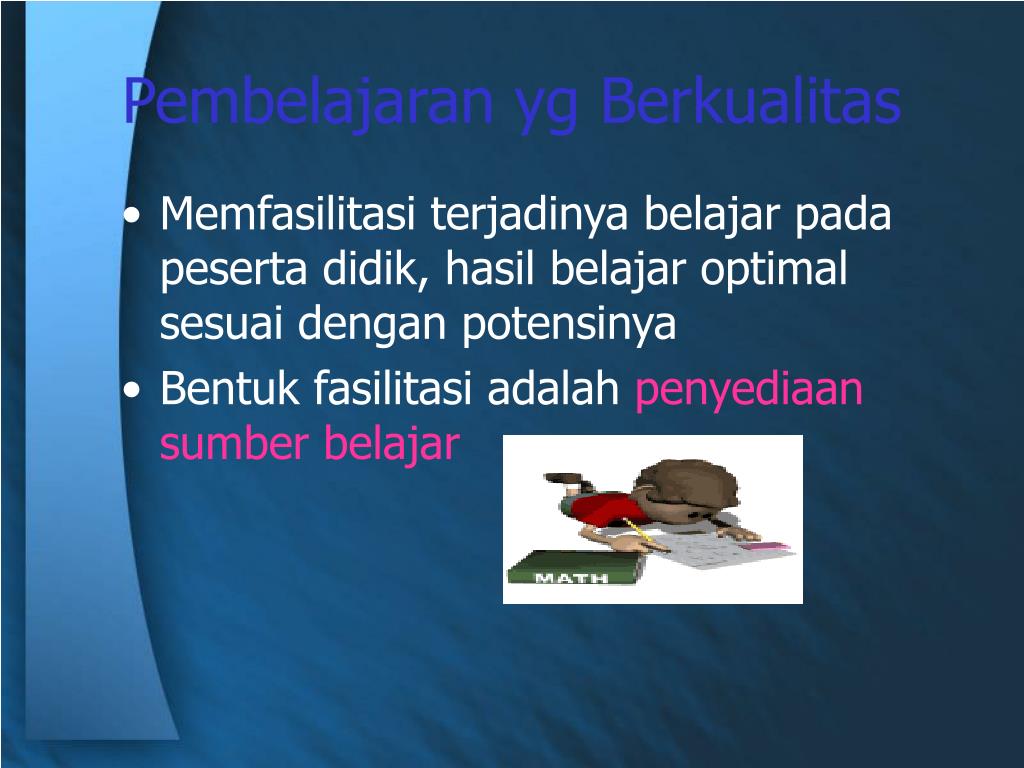 Pembelajaran yg Berkualitas

• Memfasilitasi terjadinya belajar pada peserta didik, hasil belajar optimal sesuai dengan potensinya
• Bentuk fasilitasi adalah penyediaan sumber belajar

MATH